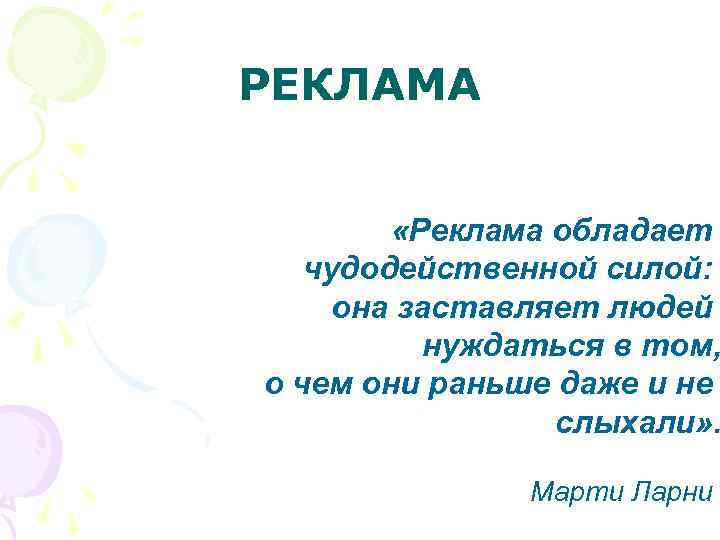 РЕКЛАМА

«Реклама обладает чудодейственной силой: она заставляет людей нуждаться в том, о чем они раньше даже и не слыхали».

Марти Ларни